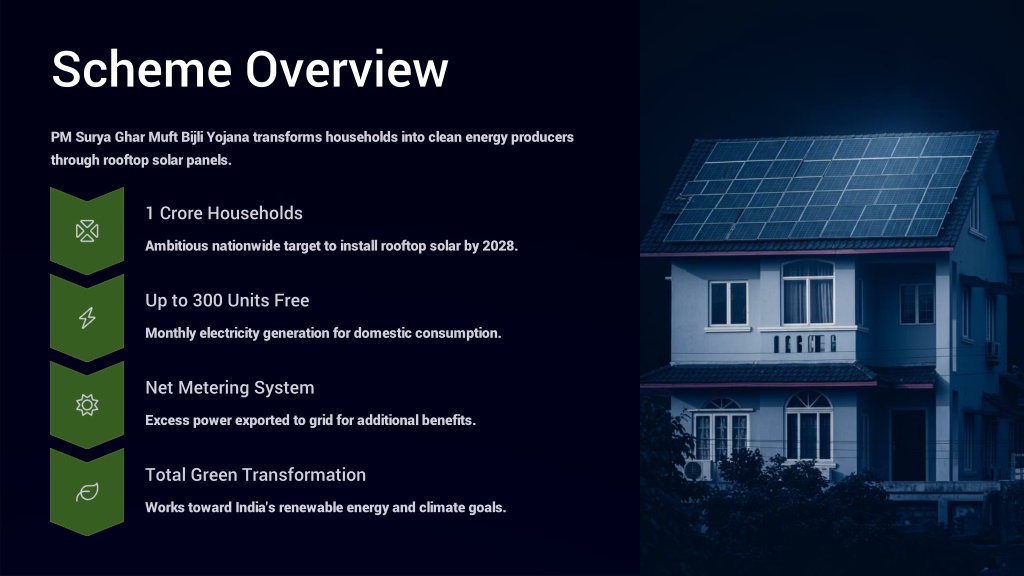 Scheme Overview

PM Surya Ghar Muft Bijli Yojana transforms households into clean energy producers through rooftop solar panels.

1 Crore Households

Ambitious nationwide target to install rooftop solar by 2028.

Up to 300 Units Free

Monthly electricity generation for domestic consumption.

Net Metering System

Excess power exported to grid for additional benefits.

Total Green Transformation

Works toward India's renewable energy and climate goals.